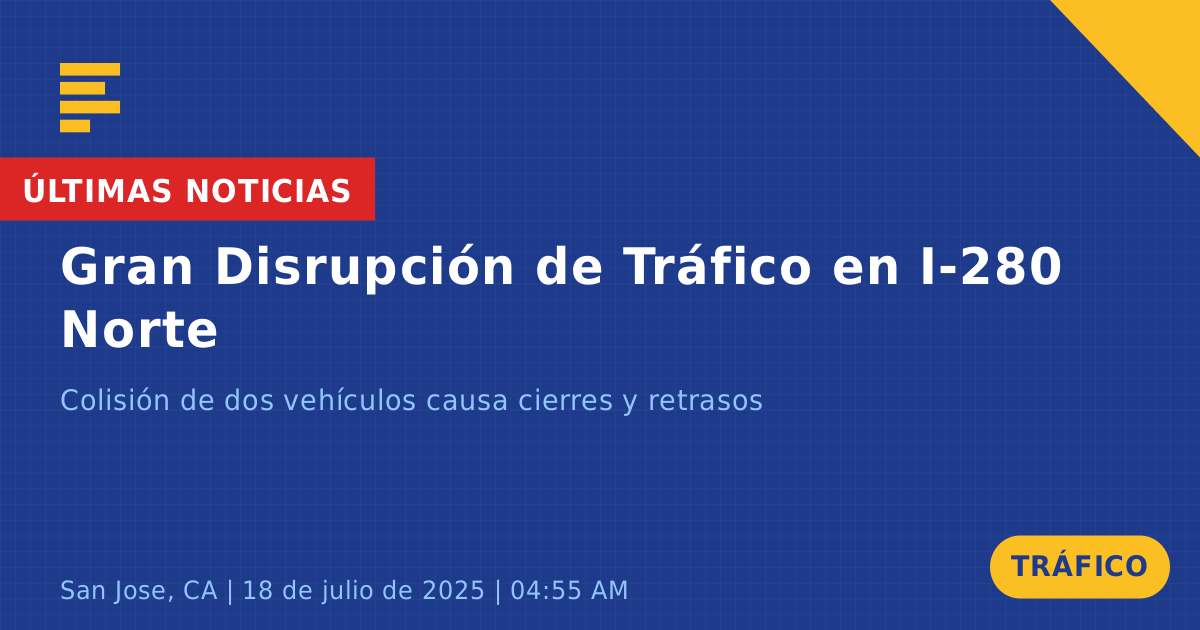 ÚLTIMAS NOTICIAS

Gran Disrupción de Tráfico en I-280 Norte

Colisión de dos vehículos causa cierres y retrasos

San Jose, CA | 18 de julio de 2025 | 04:55 AM

TRÁFICO